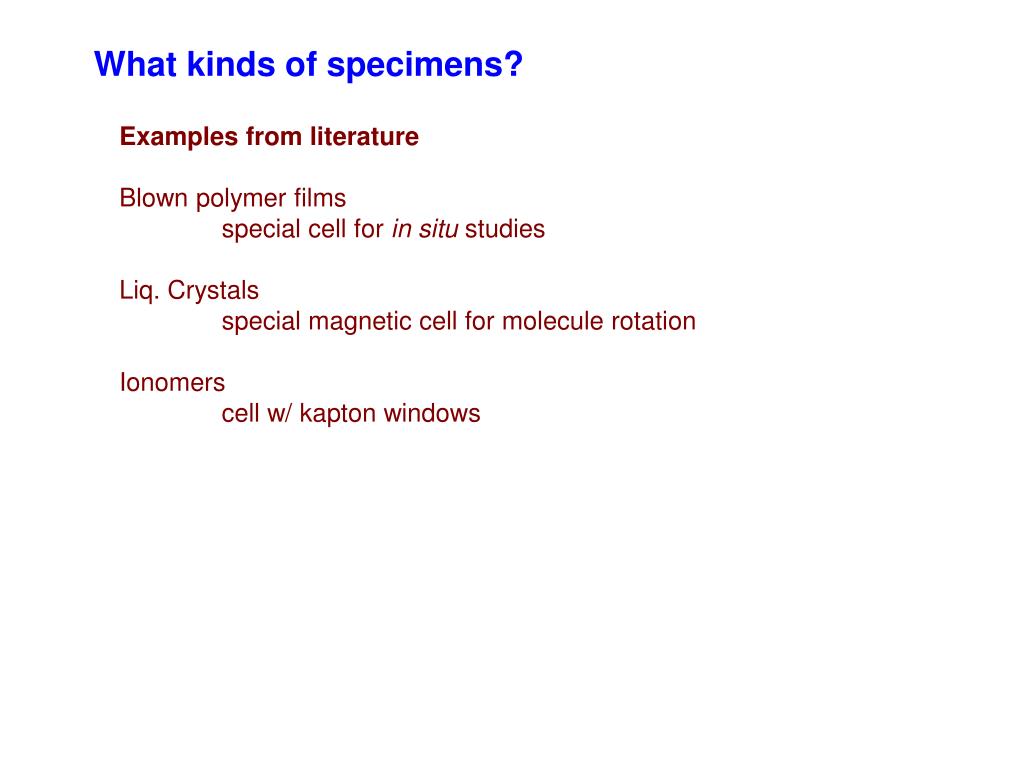 What kinds of specimens?

Examples from literature

Blown polymer films
special cell for in situ studies

Liq. Crystals
special magnetic cell for molecule rotation

Ionomers
cell w/ kapton windows